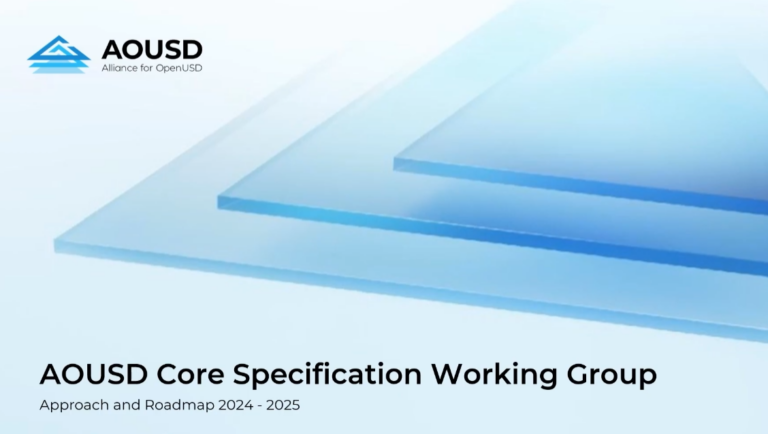 AOUSD
Alliance for OpenUSD

AOUSD Core Specification Working Group

Approach and Roadmap 2024 - 2025